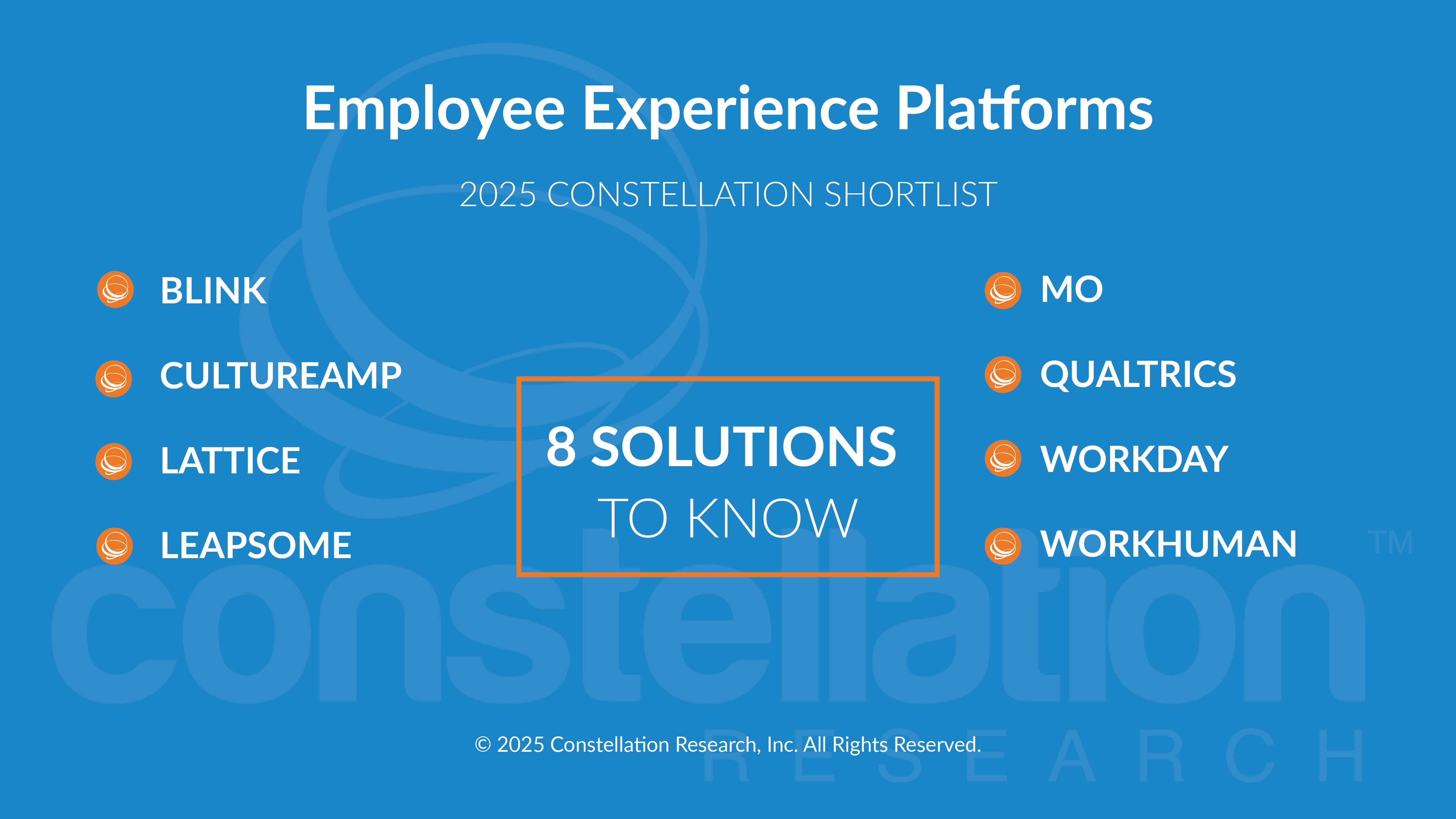 Employee Experience Platforms

2025 CONSTELLATION SHORTLIST

BLINK

CULTUREAMP

LATTICE

LEAPSOME

8 SOLUTIONS TO KNOW

MO

QUALTRICS

WORKDAY

WORKHUMAN

constellation™ RESEARCH

© 2025 Constellation Research, Inc. All Rights Reserved.